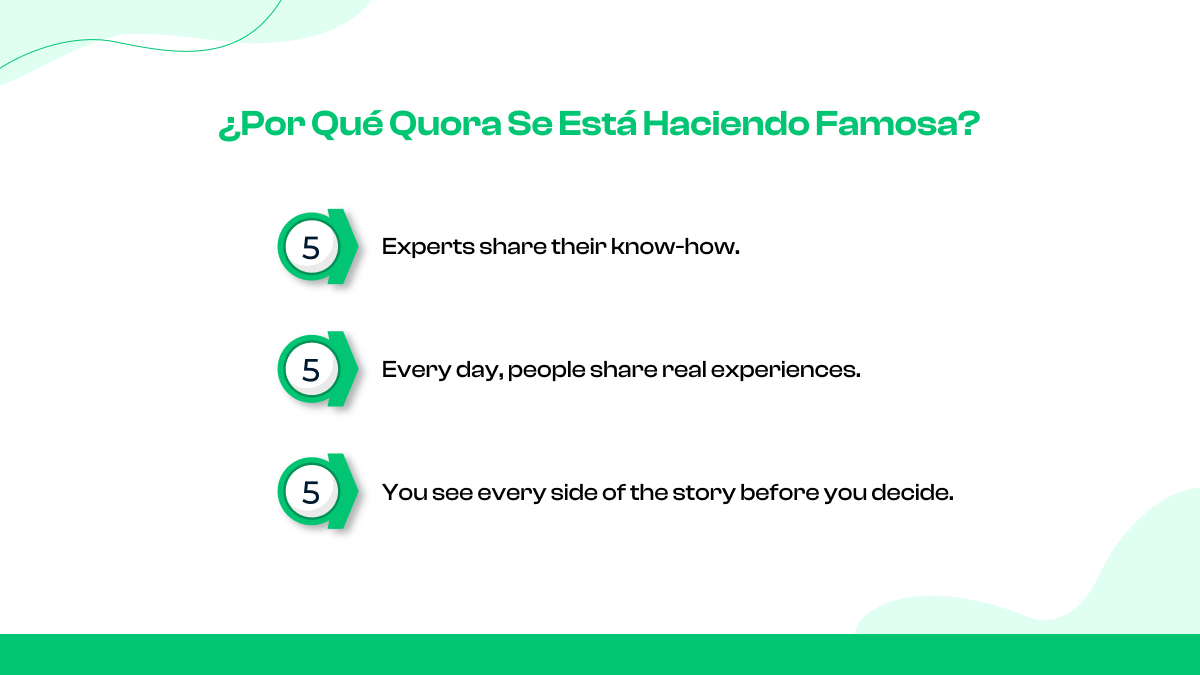 ¿Por Qué Quora Se Está Haciendo Famosa?

5 Experts share their know-how.

5 Every day, people share real experiences.

5 You see every side of the story before you decide.